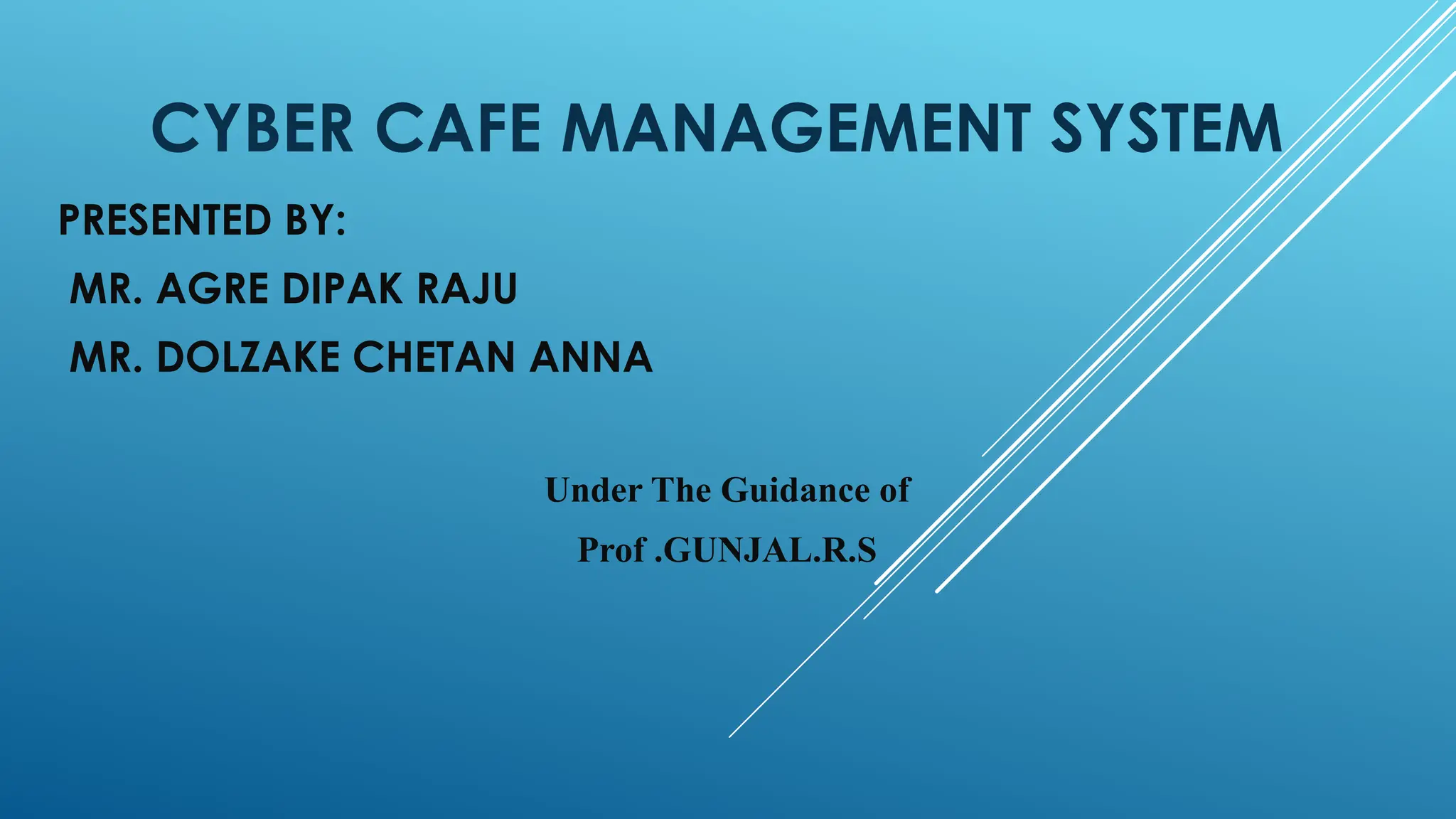 CYBER CAFE MANAGEMENT SYSTEM

PRESENTED BY:

MR. AGRE DIPAK RAJU

MR. DOLZAKE CHETAN ANNA

Under The Guidance of

Prof .GUNJAL.R.S